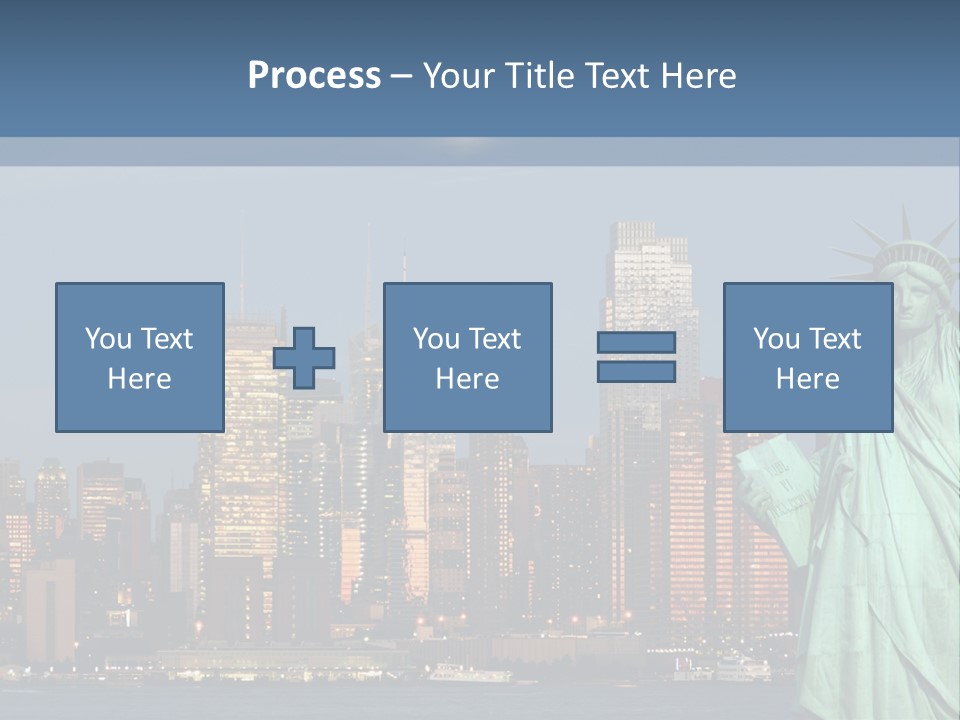 Process – Your Title Text Here

You Text Here

You Text Here

You Text Here